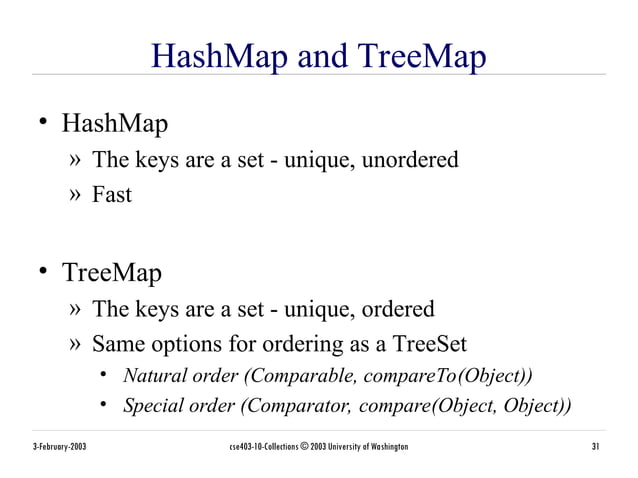 HashMap and TreeMap

• HashMap
» The keys are a set - unique, unordered
» Fast

• TreeMap
» The keys are a set - unique, ordered
» Same options for ordering as a TreeSet
• Natural order (Comparable, compareTo(Object))
• Special order (Comparator, compare(Object, Object))

3-February-2003 cse403-10-Collections © 2003 University of Washington 31